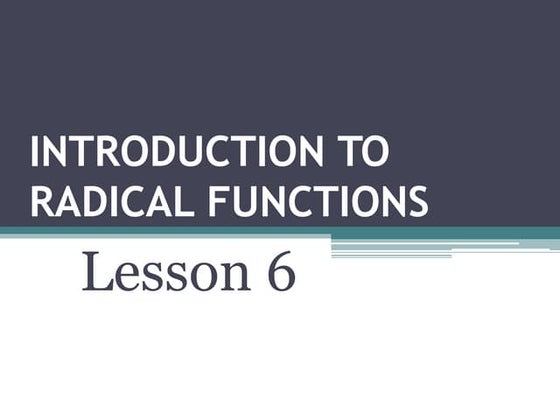 INTRODUCTION TO RADICAL FUNCTIONS

Lesson 6